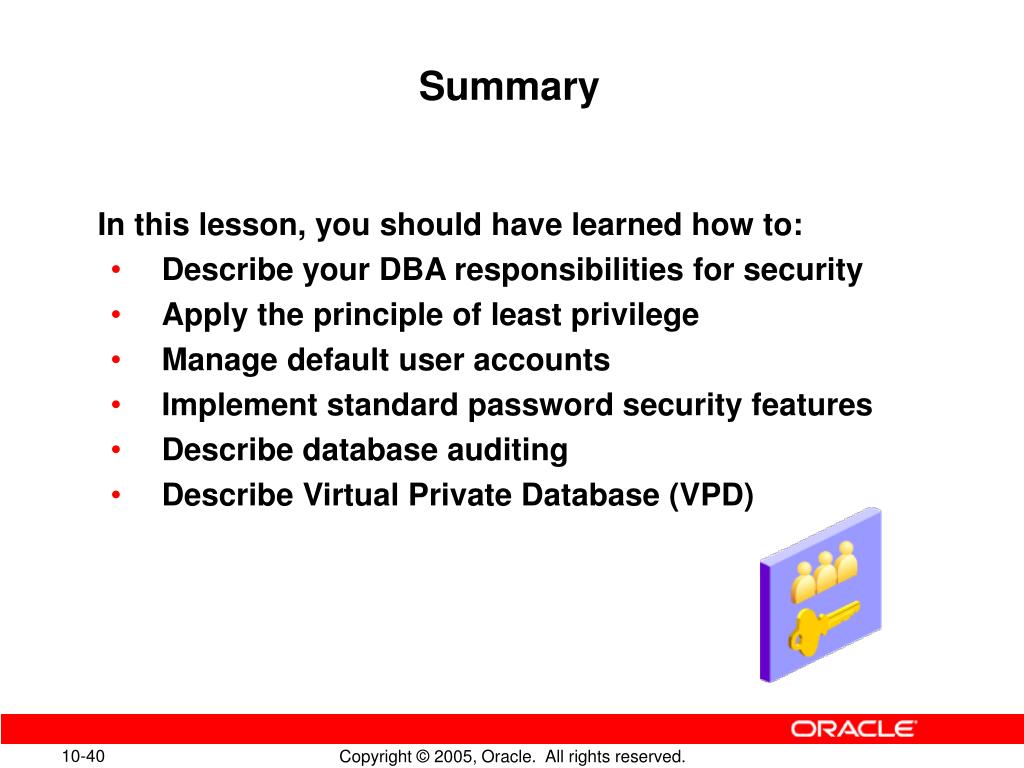 Summary

In this lesson, you should have learned how to:
• Describe your DBA responsibilities for security
• Apply the principle of least privilege
• Manage default user accounts
• Implement standard password security features
• Describe database auditing
• Describe Virtual Private Database (VPD)

ORACLE

10-40

Copyright © 2005, Oracle. All rights reserved.